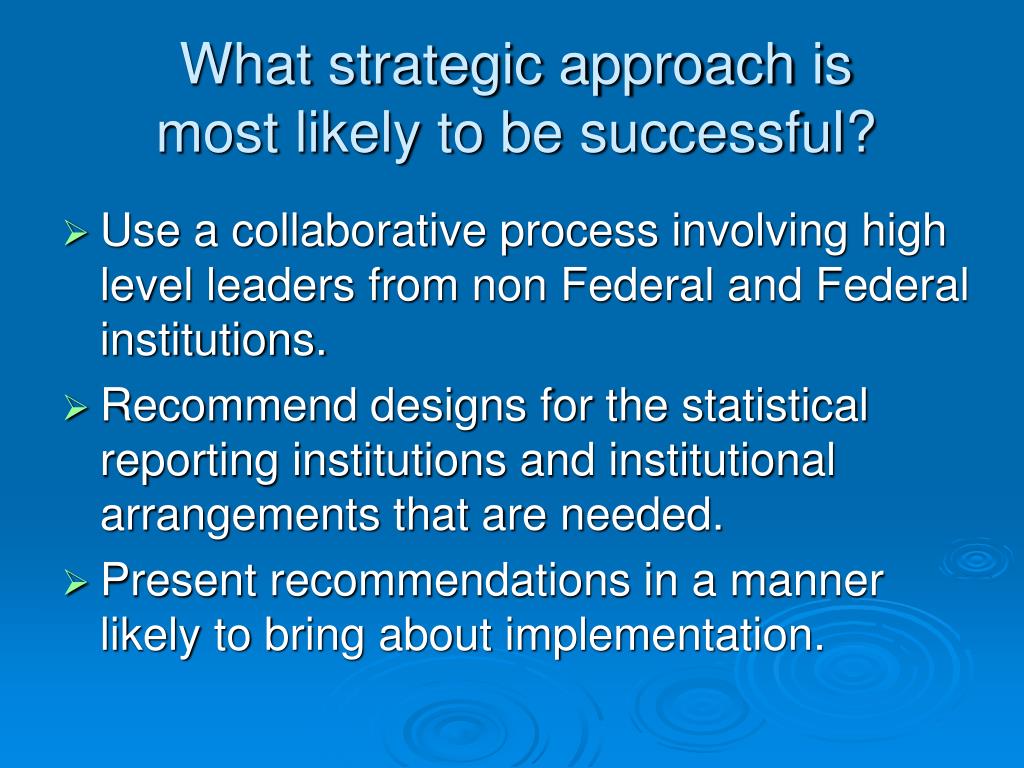 What strategic approach is most likely to be successful?

➢ Use a collaborative process involving high level leaders from non Federal and Federal institutions.

➢ Recommend designs for the statistical reporting institutions and institutional arrangements that are needed.

➢ Present recommendations in a manner likely to bring about implementation.